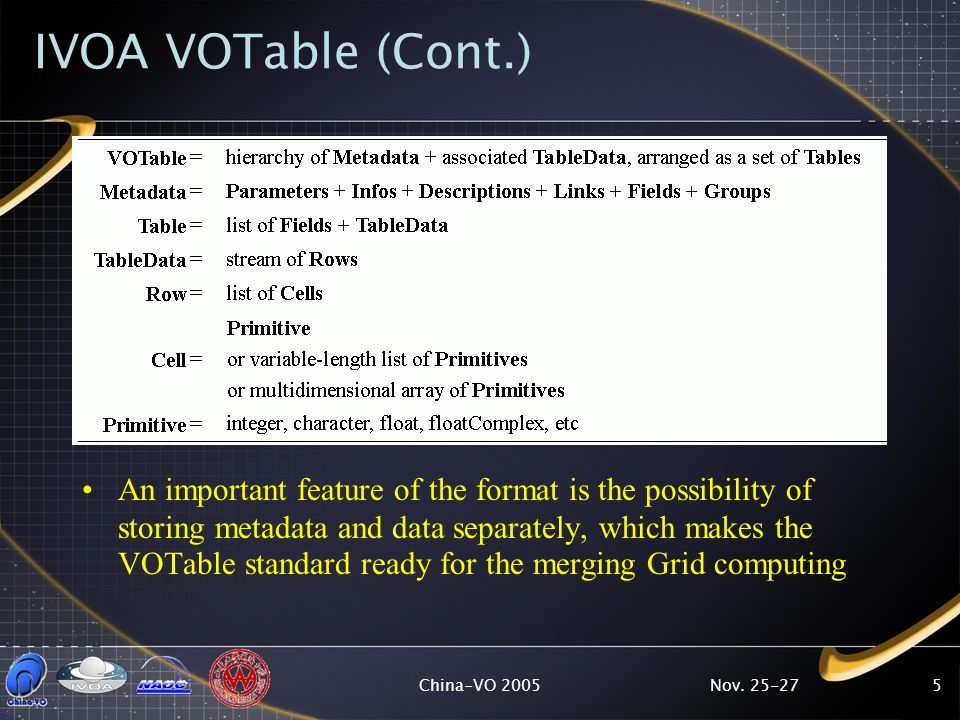 IVOA VOTable (Cont.)

| | |
|---|---|
| VOTable = | hierarchy of Metadata + associated TableData, arranged as a set of Tables |
| Metadata = | Parameters + Infos + Descriptions + Links + Fields + Groups |
| Table = | list of Fields + TableData |
| TableData = | stream of Rows |
| Row = | list of Cells |
| Cell = | Primitive or variable-length list of Primitives or multidimensional array of Primitives |
| Primitive = | integer, character, float, floatComplex, etc |

• An important feature of the format is the possibility of storing metadata and data separately, which makes the VOTable standard ready for the merging Grid computing

China-VO IVOA NAOC

China-VO 2005

Nov. 25-27

5